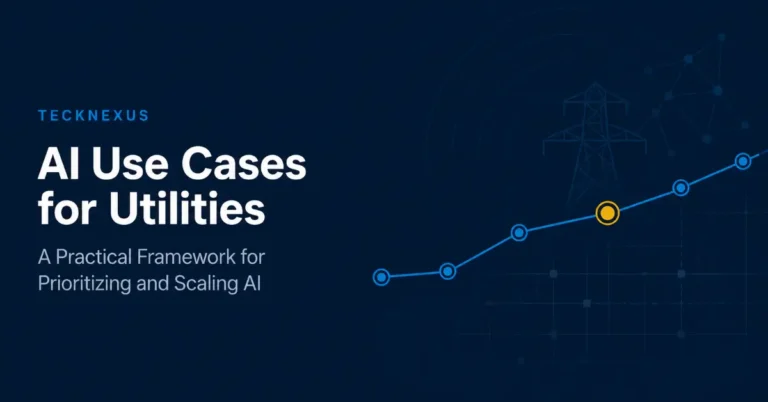 TECKNEXUS

AI Use Cases for Utilities

A Practical Framework for Prioritizing and Scaling AI